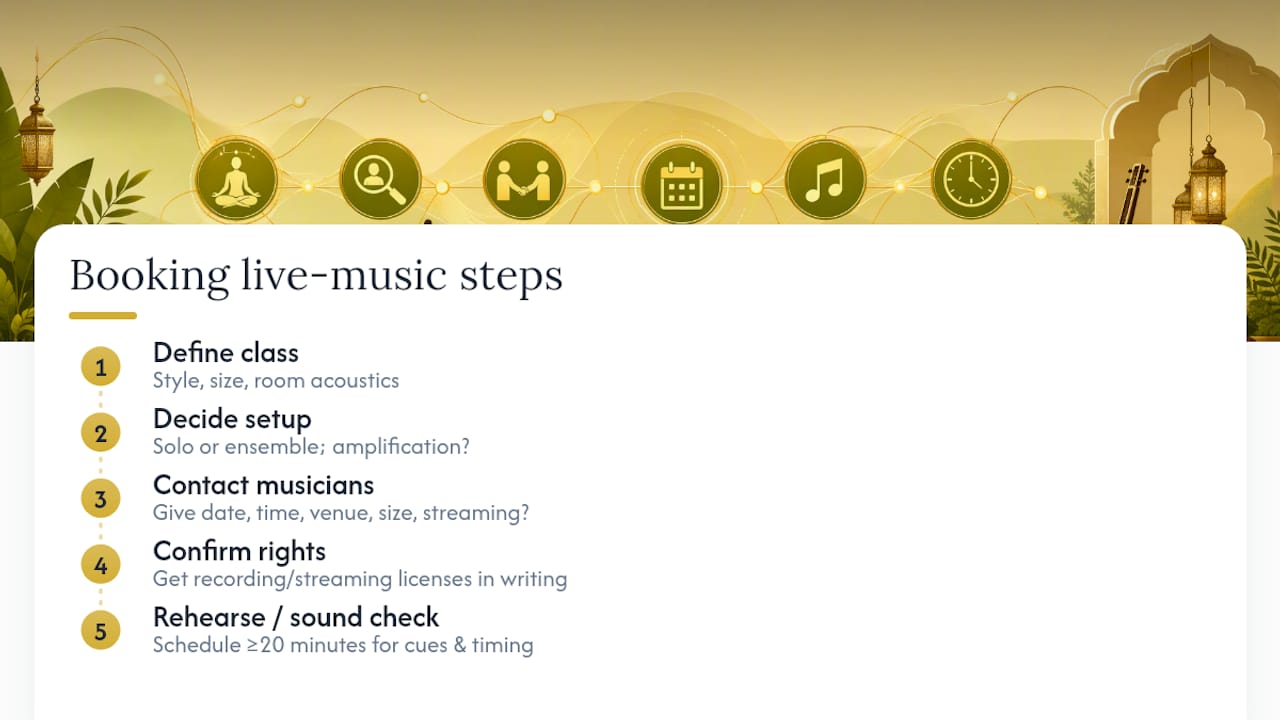 Booking live-music steps

1
Define class
Style, size, room acoustics

2
Decide setup
Solo or ensemble; amplification?

3
Contact musicians
Give date, time, venue, size, streaming?

4
Confirm rights
Get recording/streaming licenses in writing

5
Rehearse / sound check
Schedule ≥20 minutes for cues & timing